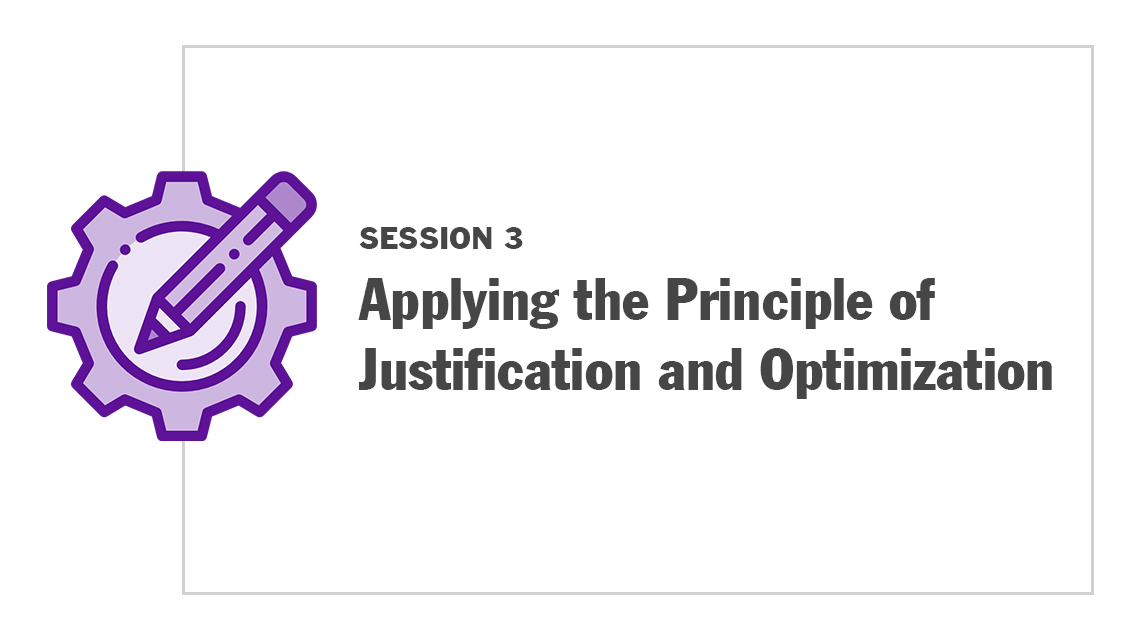 SESSION 3

Applying the Principle of Justification and Optimization